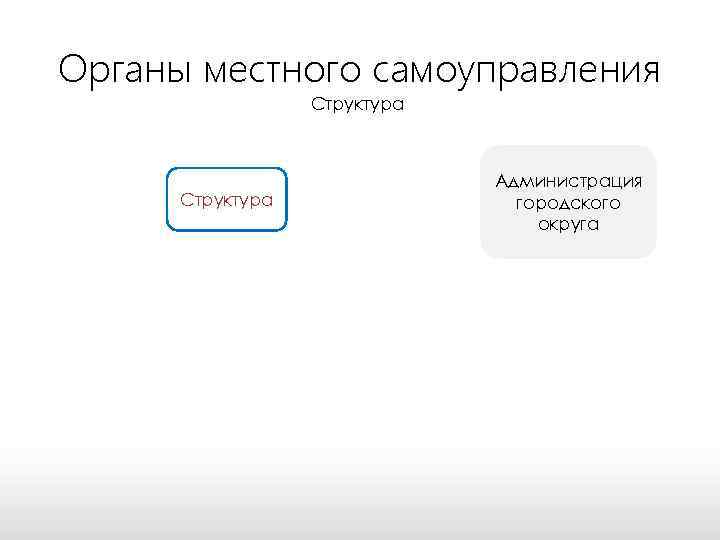 Органы местного самоуправления
Структура

Структура

Администрация городского округа